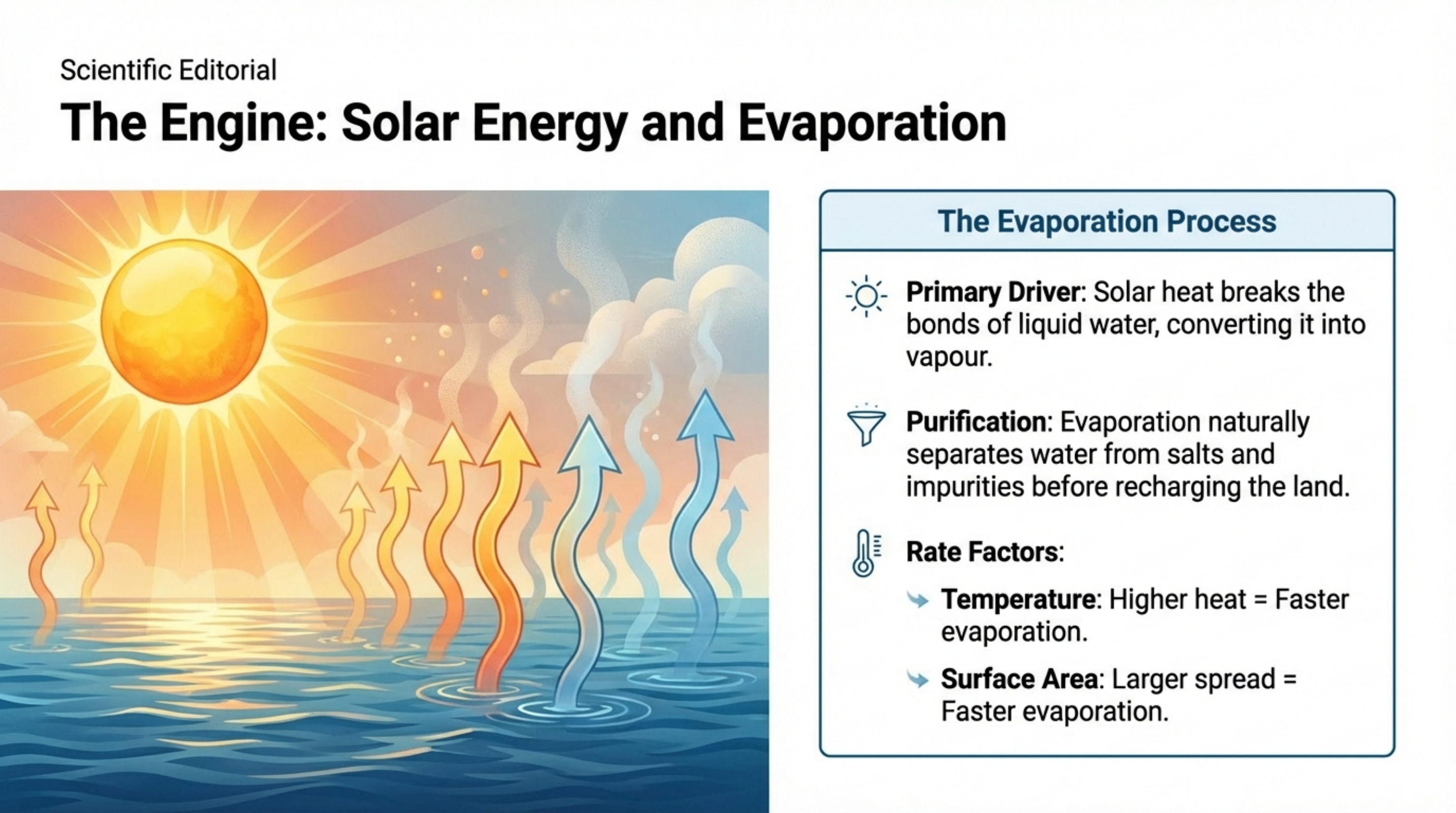 Scientific Editorial

The Engine: Solar Energy and Evaporation

The Evaporation Process

Primary Driver: Solar heat breaks the bonds of liquid water, converting it into vapour.

Purification: Evaporation naturally separates water from salts and impurities before recharging the land.

Rate Factors:

Temperature: Higher heat = Faster evaporation.

Surface Area: Larger spread = Faster evaporation.